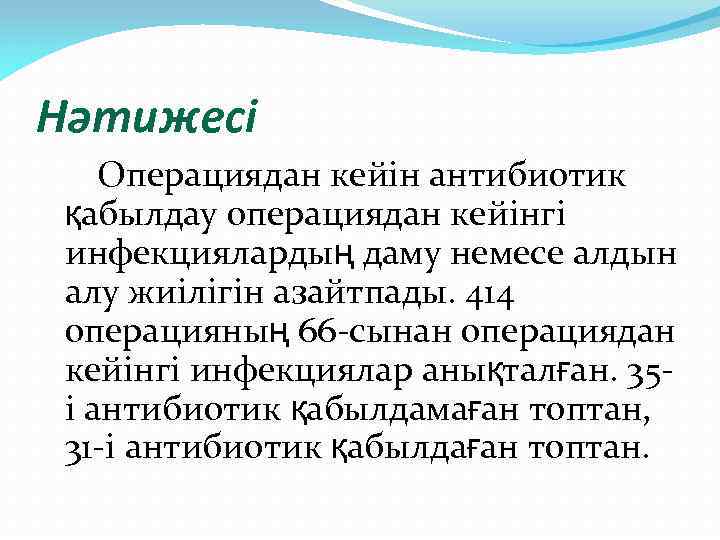 Нәтижесі

Операциядан кейін антибиотик қабылдау операциядан кейінгі инфекциялардың даму немесе алдын алу жиілігін азайтпады. 414 операцияның 66-сынан операциядан кейінгі инфекциялар анықталған. 35-і антибиотик қабылдамаған топтан, 31-і антибиотик қабылдаған топтан.